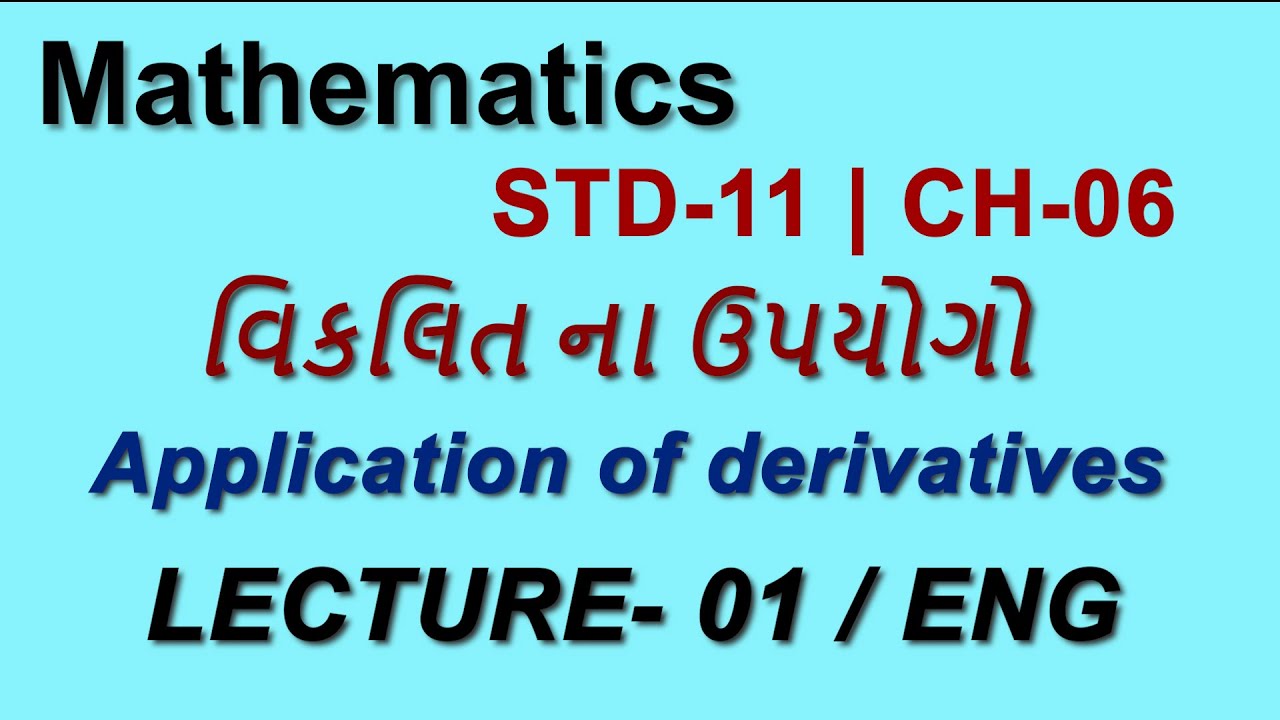 Mathematics

STD-11 | CH-06

વિકલિત ના ઉપયોગો

Application of derivatives

LECTURE- 01 / ENG